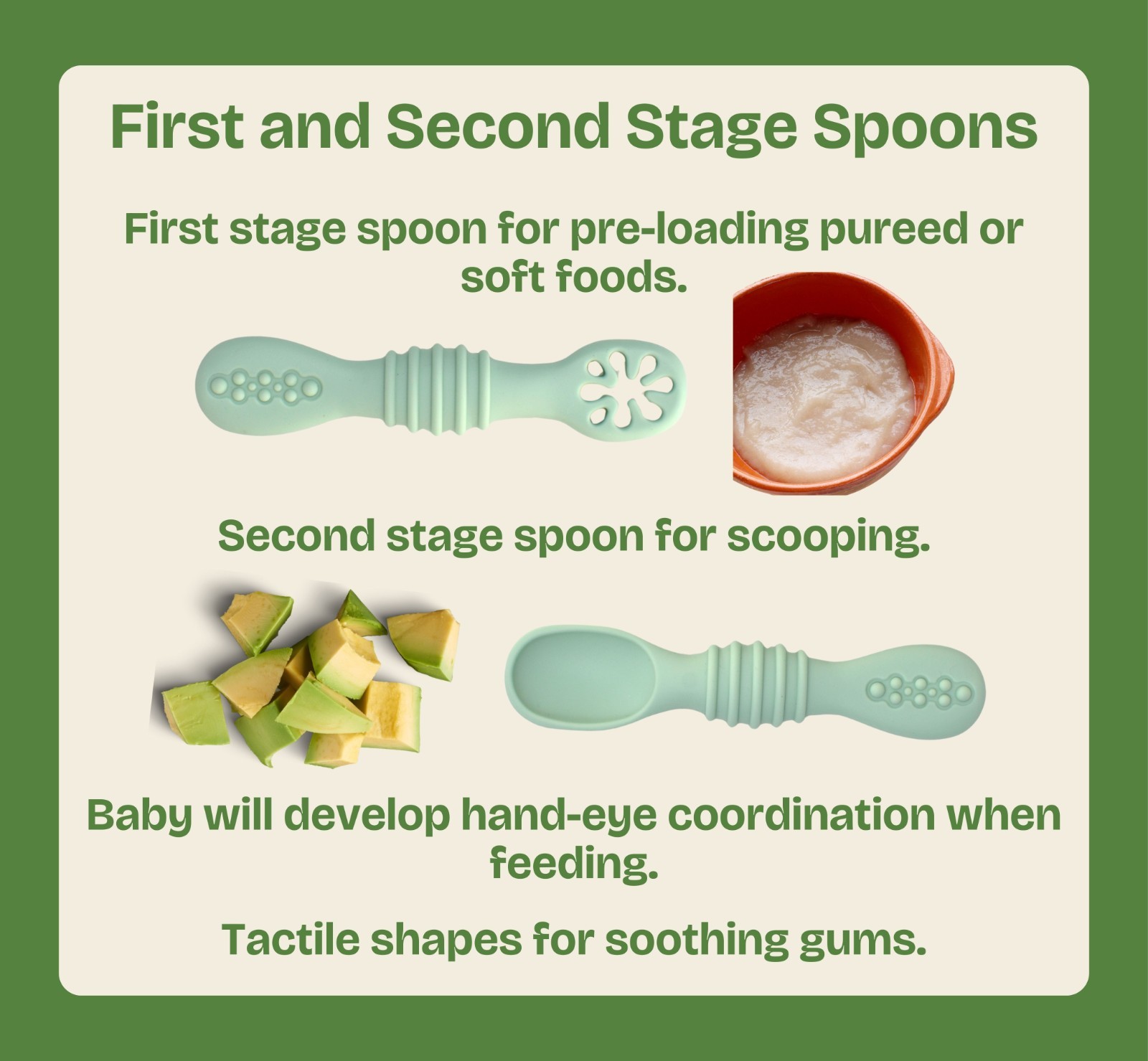 First and Second Stage Spoons

First stage spoon for pre-loading pureed or soft foods.

Second stage spoon for scooping.

Baby will develop hand-eye coordination when feeding.

Tactile shapes for soothing gums.